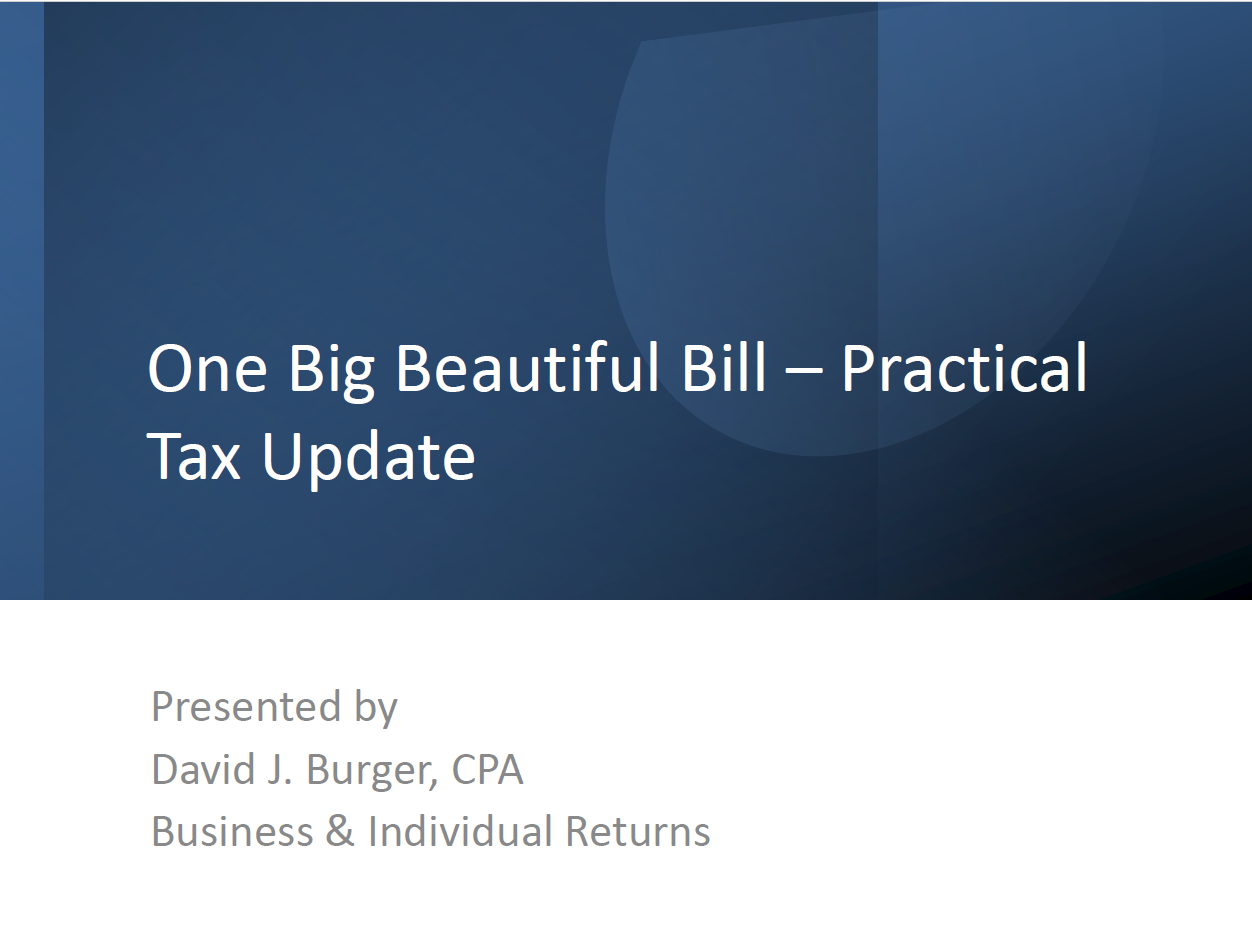 One Big Beautiful Bill – Practical Tax Update

Presented by
David J. Burger, CPA
Business & Individual Returns